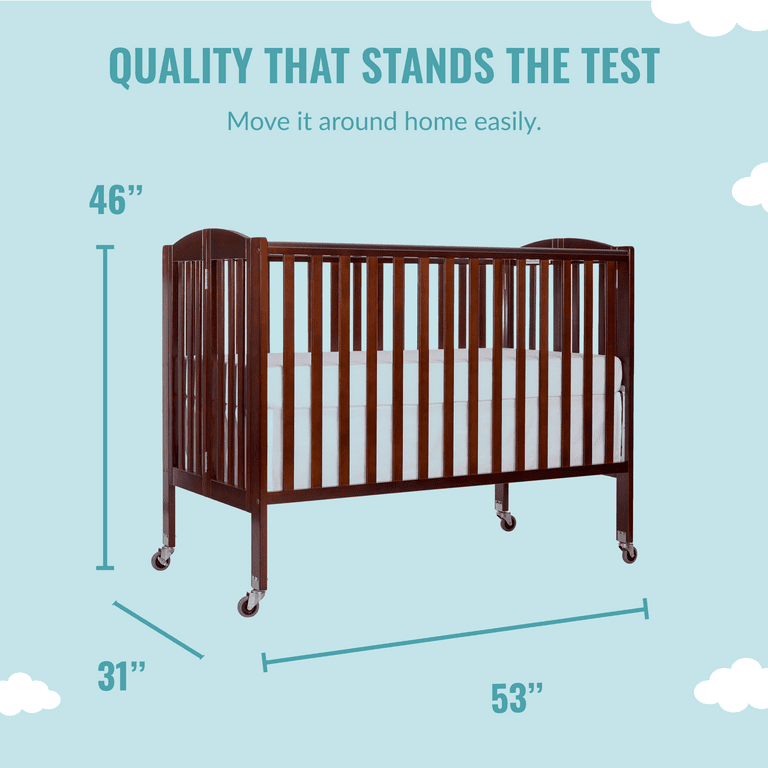 QUALITY THAT STANDS THE TEST

Move it around home easily.

46”

31”

53”